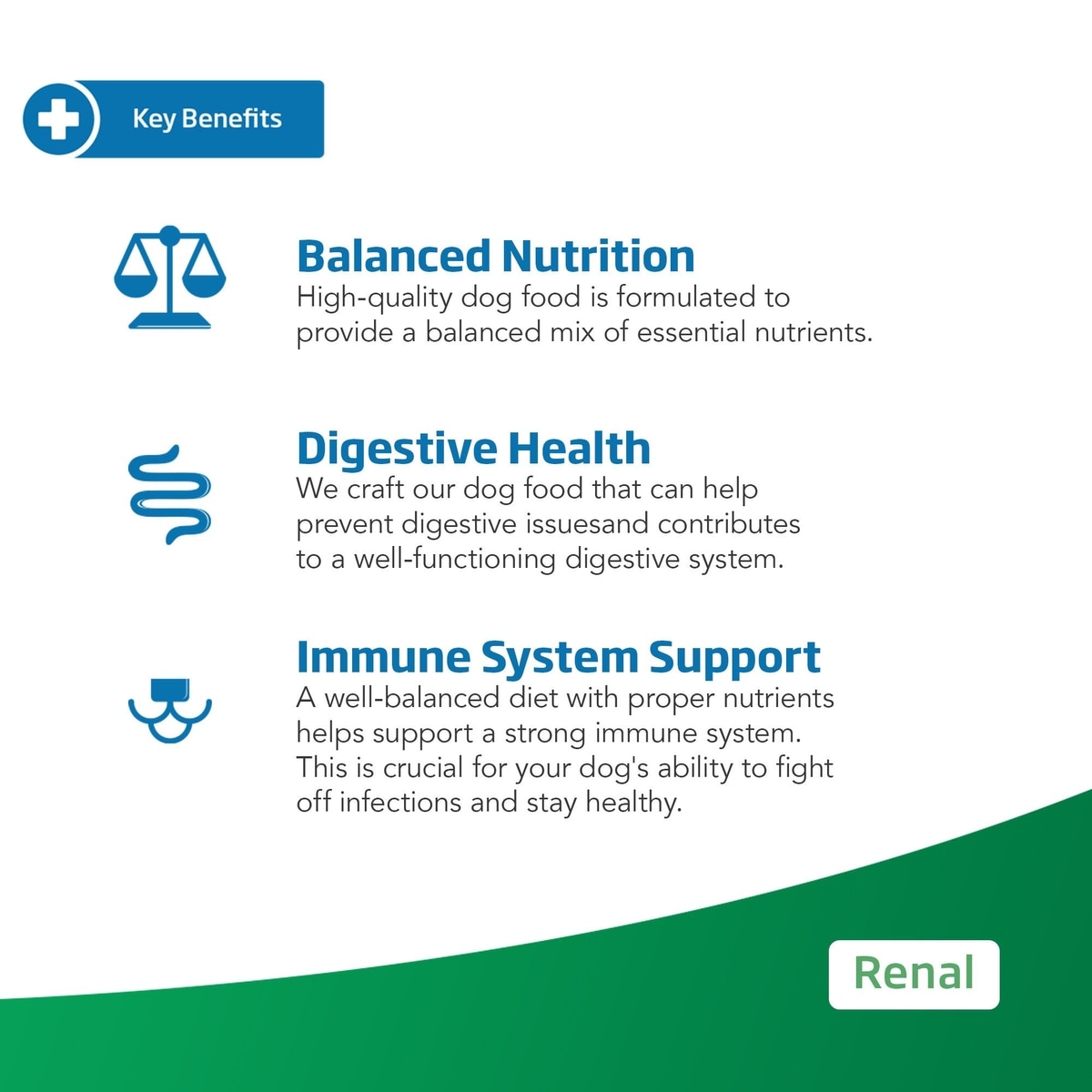 Key Benefits

Balanced Nutrition
High-quality dog food is formulated to provide a balanced mix of essential nutrients.

Digestive Health
We craft our dog food that can help prevent digestive issuesand contributes to a well-functioning digestive system.

Immune System Support
A well-balanced diet with proper nutrients helps support a strong immune system. This is crucial for your dog's ability to fight off infections and stay healthy.

Renal